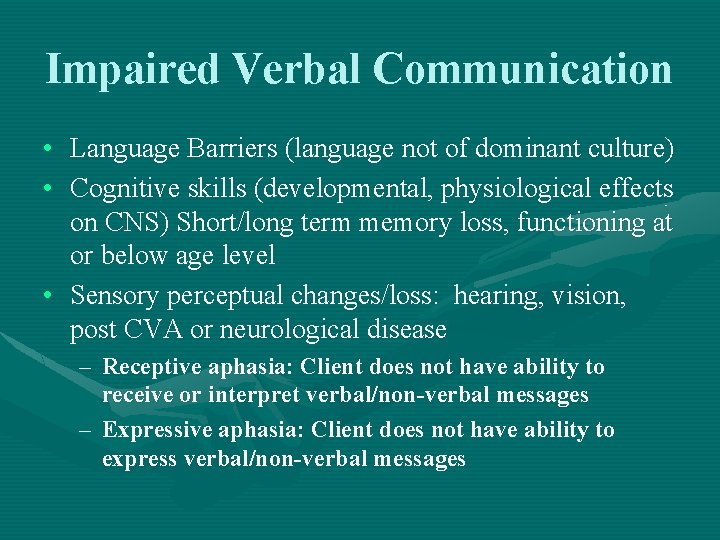 Impaired Verbal Communication

• Language Barriers (language not of dominant culture)

• Cognitive skills (developmental, physiological effects on CNS) Short/long term memory loss, functioning at or below age level

• Sensory perceptual changes/loss: hearing, vision, post CVA or neurological disease

– Receptive aphasia: Client does not have ability to receive or interpret verbal/non-verbal messages

– Expressive aphasia: Client does not have ability to express verbal/non-verbal messages